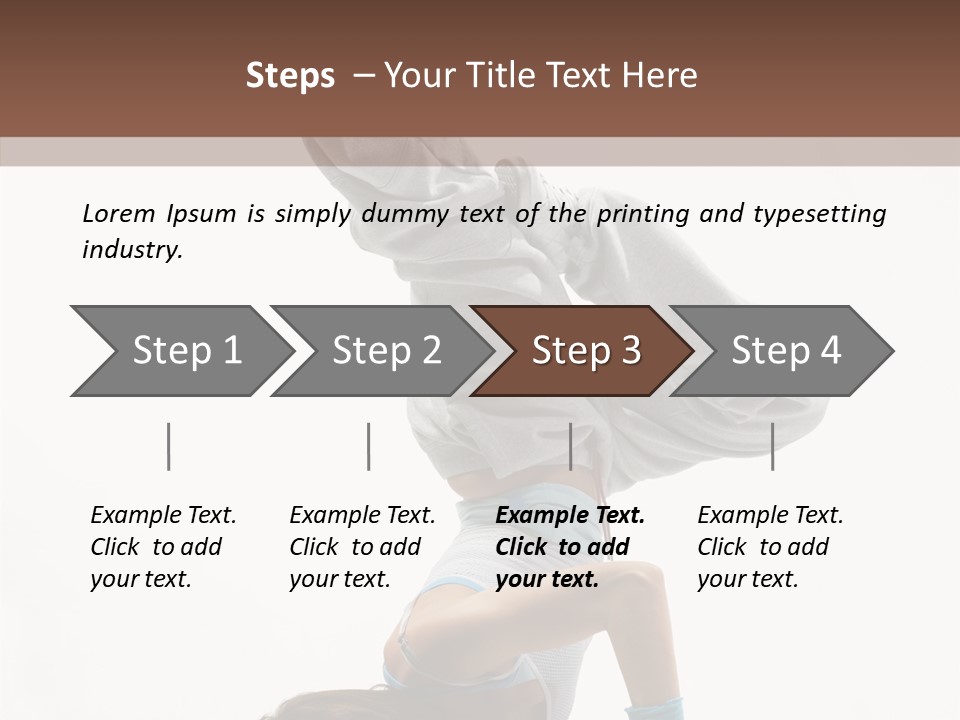 Steps – Your Title Text Here

Lorem Ipsum is simply dummy text of the printing and typesetting industry.

Step 1

Step 2

Step 3

Step 4

Example Text. Click to add your text.

Example Text. Click to add your text.

Example Text. Click to add your text.

Example Text. Click to add your text.